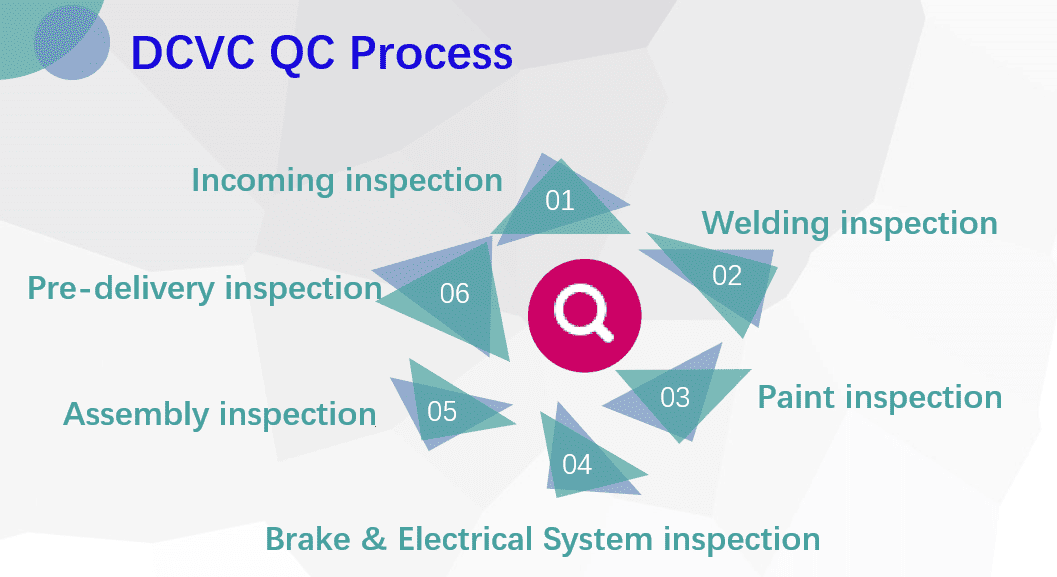 DCVC QC Process

Incoming inspection
01

Welding inspection
02

Paint inspection
03

Brake & Electrical System inspection
04

Assembly inspection
05

Pre-delivery inspection
06